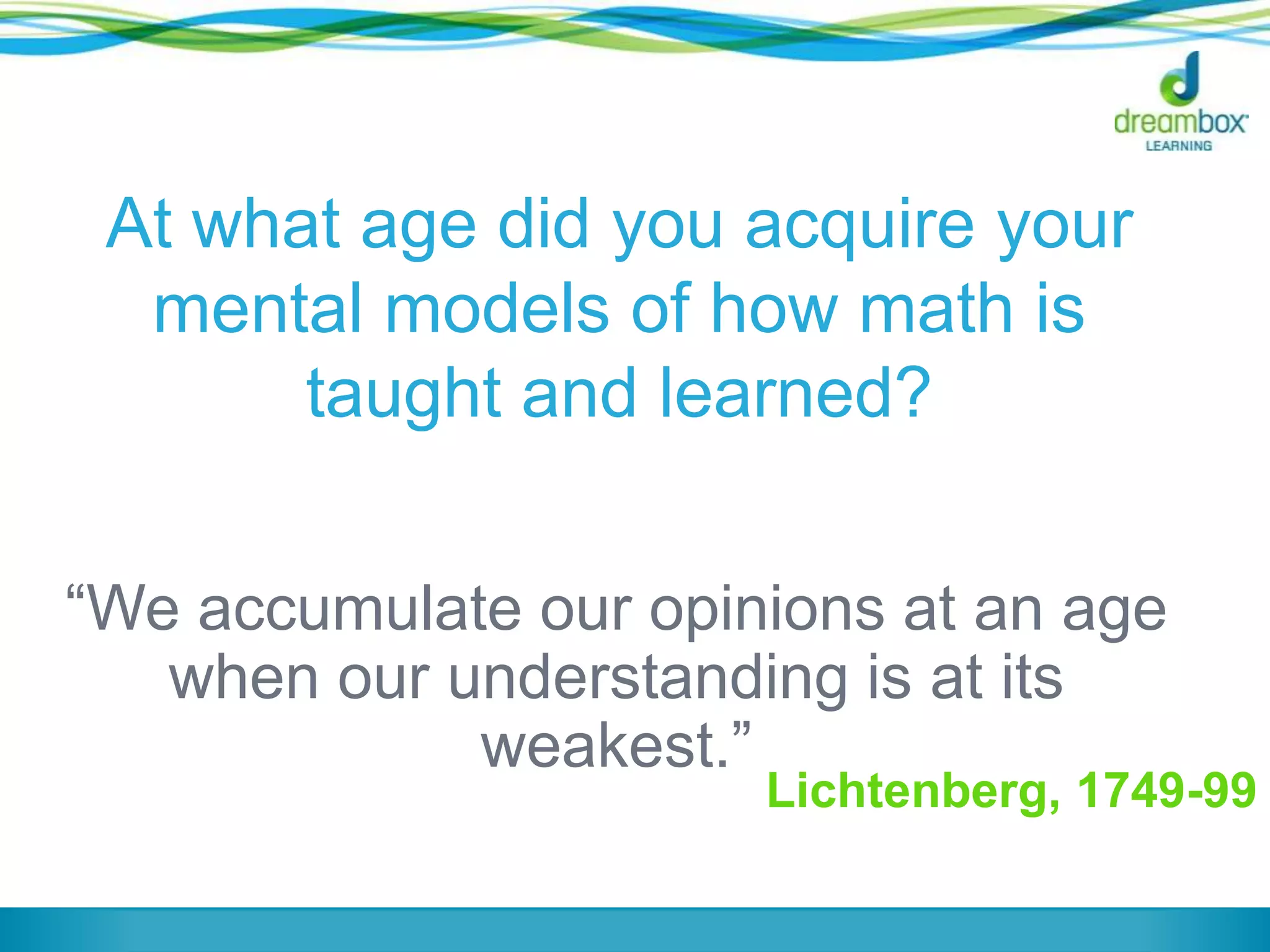 dreambox LEARNING

At what age did you acquire your mental models of how math is taught and learned?

“We accumulate our opinions at an age when our understanding is at its weakest.”

Lichtenberg, 1749-99